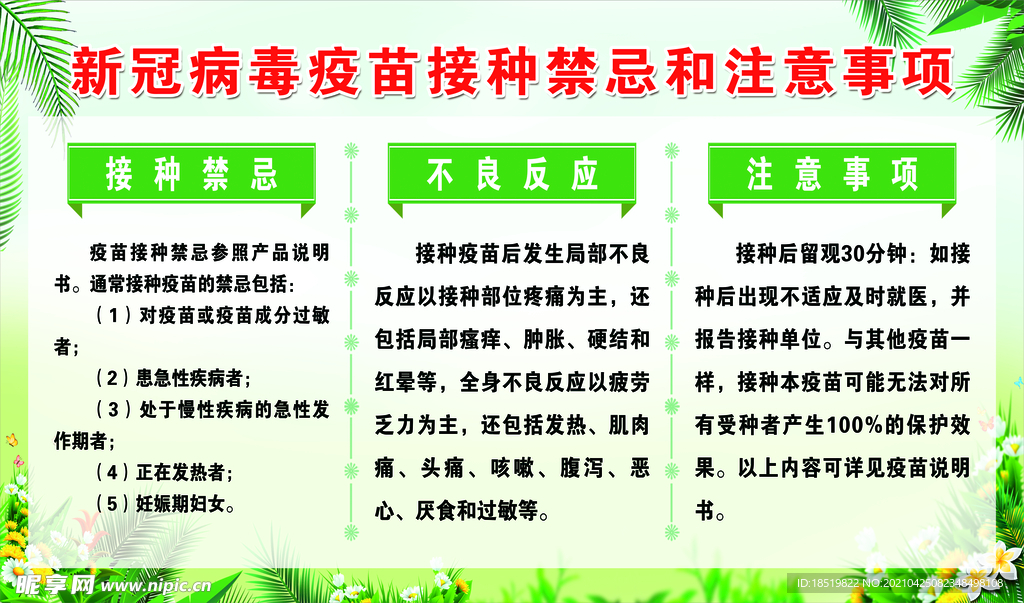 新冠病毒疫苗接种禁忌和注意事项

接种禁忌

疫苗接种禁忌参照产品说明书。通常接种疫苗的禁忌包括：

（1）对疫苗或疫苗成分过敏者；

（2）患急性疾病者；

（3）处于慢性疾病的急性发作期者；

（4）正在发热者；

（5）妊娠期妇女。

不良反应

接种疫苗后发生局部不良反应以接种部位疼痛为主，还包括局部瘙痒、肿胀、硬结和红晕等，全身不良反应以疲劳乏力为主，还包括发热、肌肉痛、头痛、咳嗽、腹泻、恶心、厌食和过敏等。

注意事项

接种后留观30分钟：如接种后出现不适应及时就医，并报告接种单位。与其他疫苗一样，接种本疫苗可能无法对所有受种者产生100%的保护效果。以上内容可详见疫苗说明书。

昵享网 www.nipic.cn

ID:18519822 NO:20210425082348498108